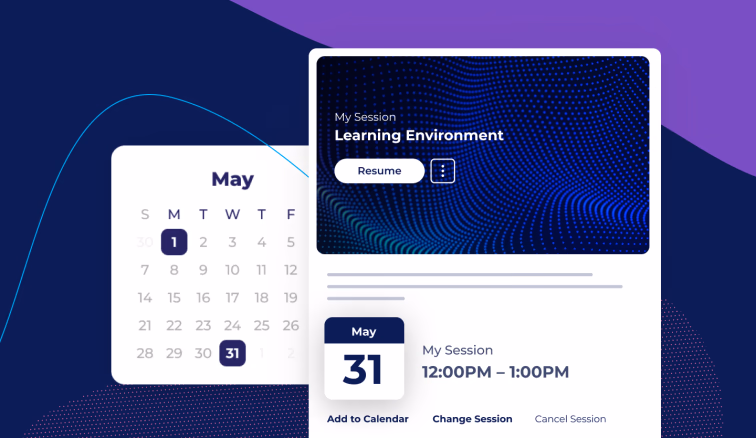 May

| S | M | T | W | T | F |
|---|---|---|---|---|---|
| 30 | 1 | 2 | 3 | 4 | 5 |
| 7 | 8 | 9 | 10 | 11 | 12 |
| 14 | 15 | 16 | 17 | 18 | 19 |
| 21 | 22 | 23 | 24 | 25 | 26 |
| 28 | 29 | 30 | 31 | 1 | 2 |

My Session

Learning Environment

Resume

May

31

My Session

12:00PM – 1:00PM

Add to Calendar

Change Session

Cancel Session